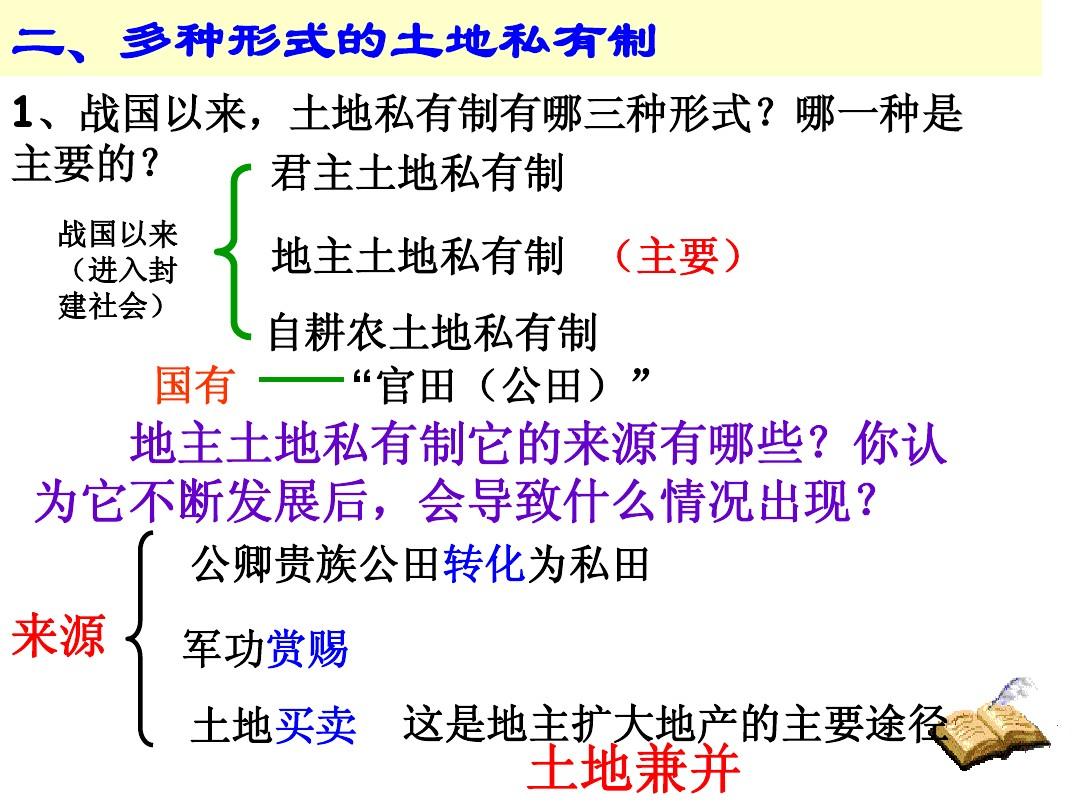 二、多种形式的土地私有制

1、战国以来，土地私有制有哪三种形式？哪一种是主要的？

战国以来（进入封建社会）

君主土地私有制

地主土地私有制 （主要）

自耕农土地私有制

国有 ——“官田（公田）”

地主土地私有制它的来源有哪些？你认为它不断发展后，会导致什么情况出现？

来源

公卿贵族公田转化为私田

军功赏赐

土地买卖 这是地主扩大地产的主要途径

土地兼并